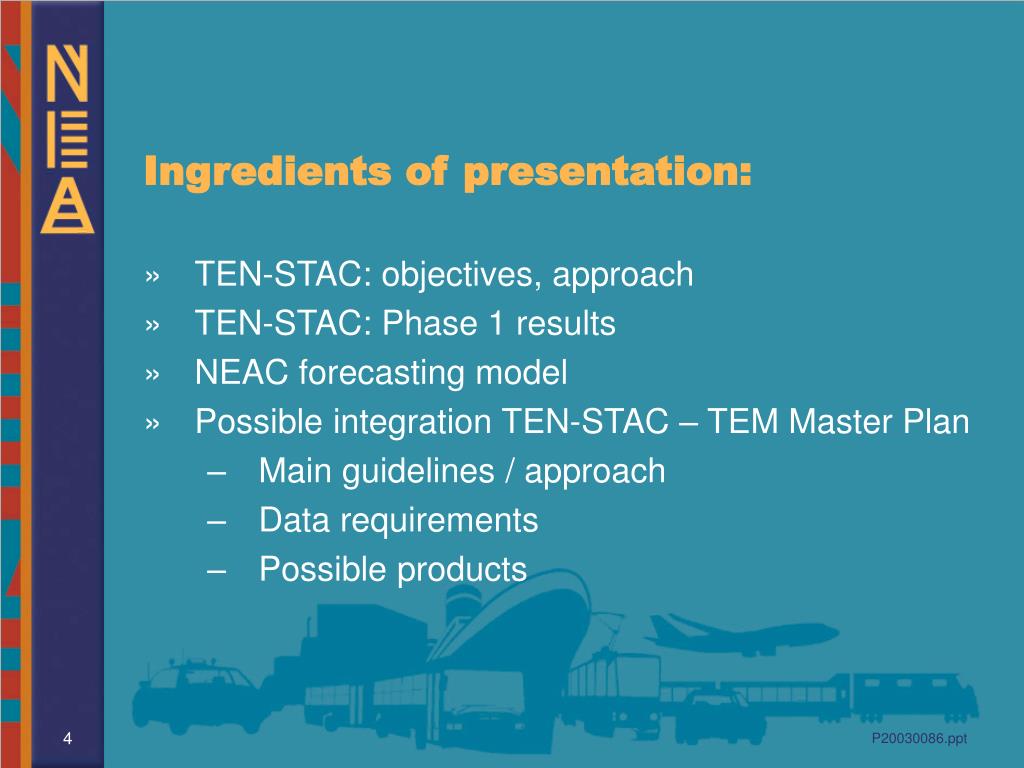 NEA

Ingredients of presentation:

» TEN-STAC: objectives, approach
» TEN-STAC: Phase 1 results
» NEAC forecasting model
» Possible integration TEN-STAC – TEM Master Plan
– Main guidelines / approach
– Data requirements
– Possible products

4

P20030086.ppt